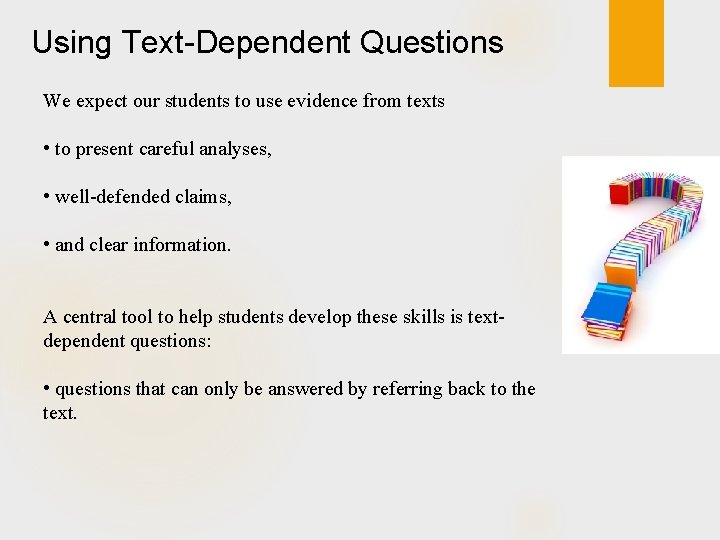 Using Text-Dependent Questions

We expect our students to use evidence from texts

• to present careful analyses,

• well-defended claims,

• and clear information.

A central tool to help students develop these skills is text-dependent questions:

• questions that can only be answered by referring back to the text.